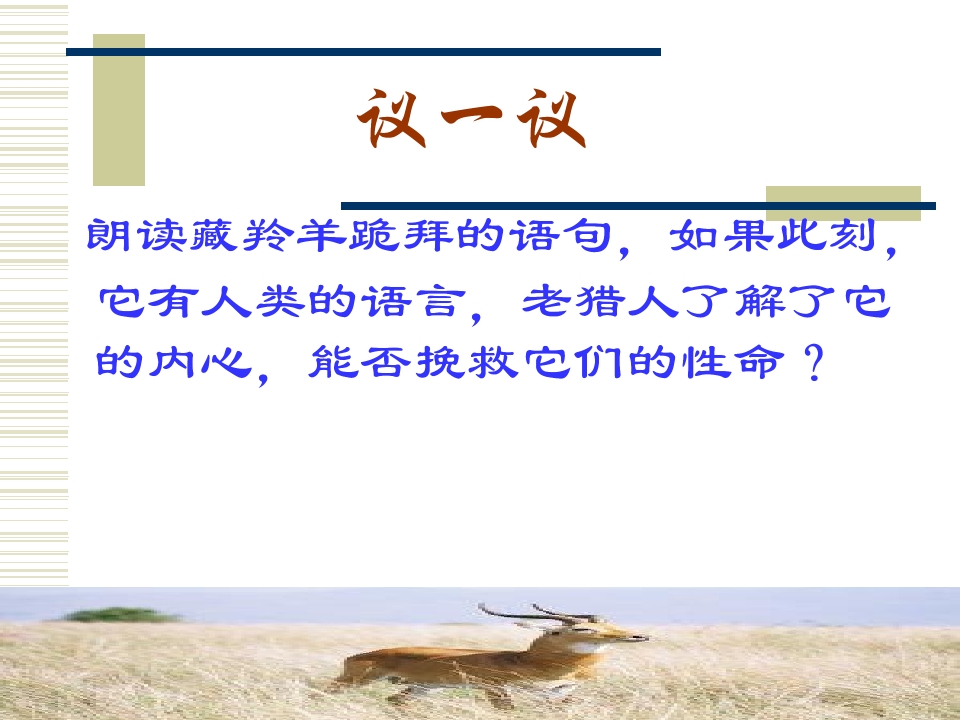 议一议

朗读藏羚羊跪拜的语句，如果此刻，它有人类的语言，老猎人了解了它的内心，能否挽救它们的性命？